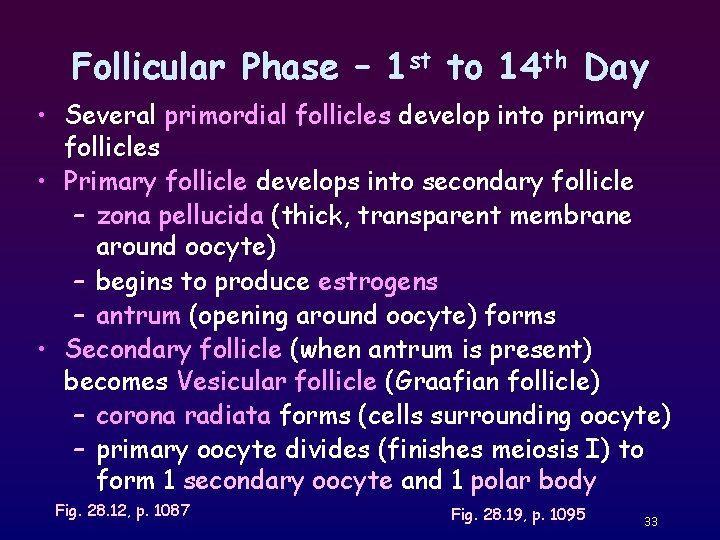 Follicular Phase – 1$^{st}$ to 14$^{th}$ Day

• Several primordial follicles develop into primary follicles
• Primary follicle develops into secondary follicle
– zona pellucida (thick, transparent membrane around oocyte)
– begins to produce estrogens
– antrum (opening around oocyte) forms
• Secondary follicle (when antrum is present) becomes Vesicular follicle (Graafian follicle)
– corona radiata forms (cells surrounding oocyte)
– primary oocyte divides (finishes meiosis I) to form 1 secondary oocyte and 1 polar body

Fig. 28.12, p. 1087

Fig. 28.19, p. 1095

33